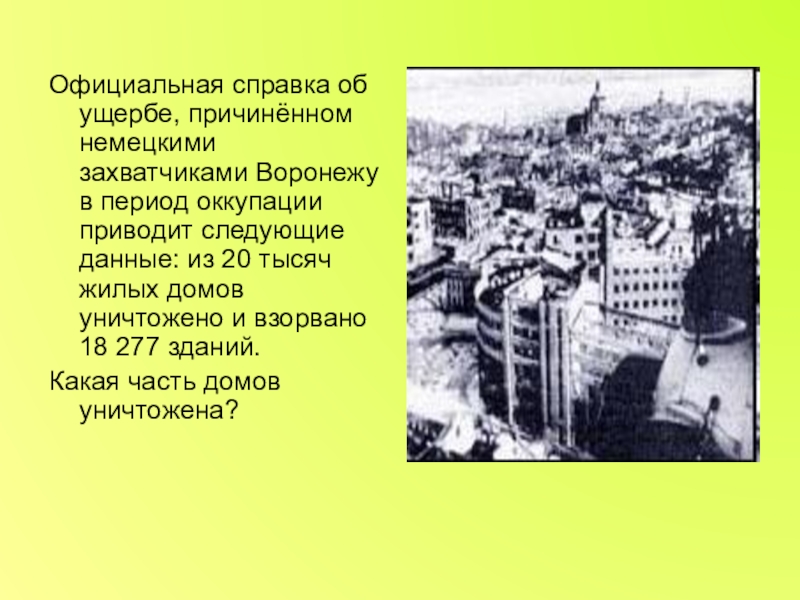 Официальная справка об ущербе, причинённом немецкими захватчиками Воронежу в период оккупации приводит следующие данные: из 20 тысяч жилых домов уничтожено и взорвано 18 277 зданий.

Какая часть домов уничтожена?